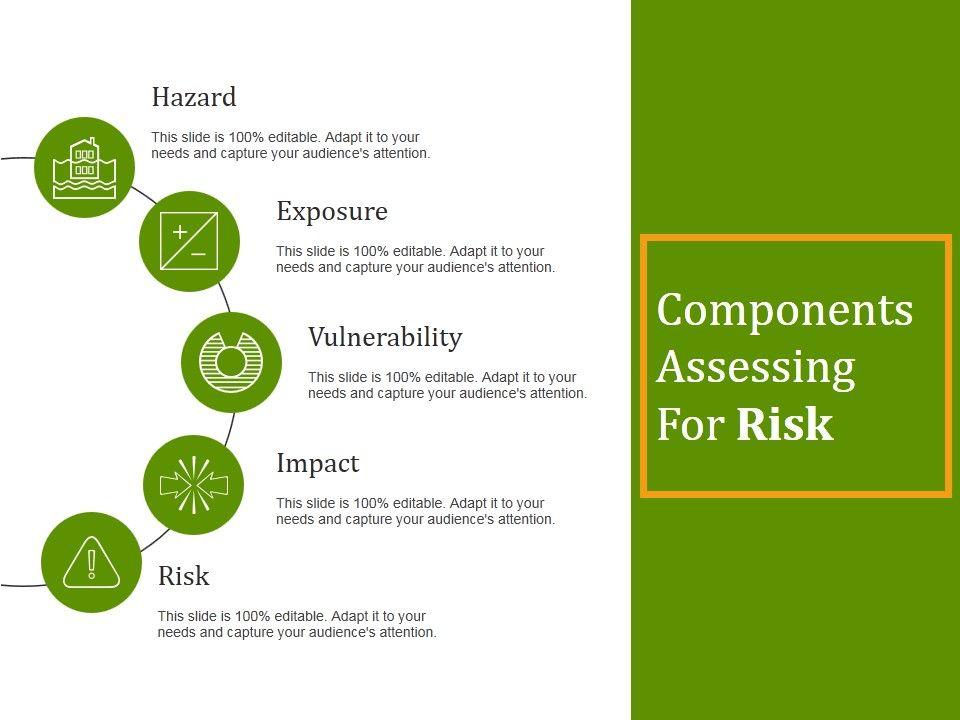 Hazard

This slide is 100% editable. Adapt it to your needs and capture your audience's attention.

Exposure

This slide is 100% editable. Adapt it to your needs and capture your audience's attention.

Vulnerability

This slide is 100% editable. Adapt it to your needs and capture your audience's attention.

Impact

This slide is 100% editable. Adapt it to your needs and capture your audience's attention.

Risk

This slide is 100% editable. Adapt it to your needs and capture your audience's attention.

Components Assessing For Risk